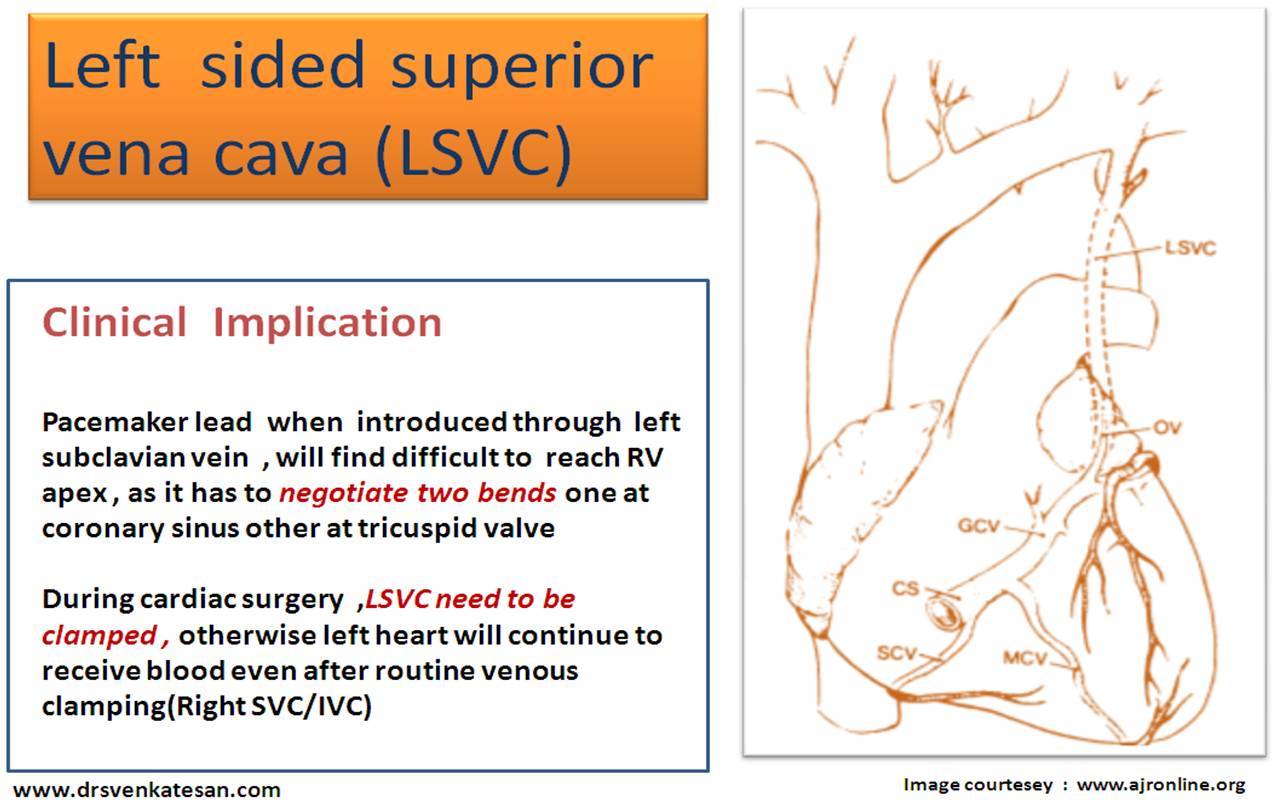 Left sided superior vena cava (LSVC)

Clinical Implication

Pacemaker lead when introduced through left subclavian vein , will find difficult to reach RV apex , as it has to negotiate two bends one at coronary sinus other at tricuspid valve

During cardiac surgery ,LSVC need to be clamped , otherwise left heart will continue to receive blood even after routine venous clamping(Right SVC/IVC)

LSVC
OV
GCV
CS
SCV
MCV

www.drsvenkatesan.com

Image courtesey : www.ajronline.org